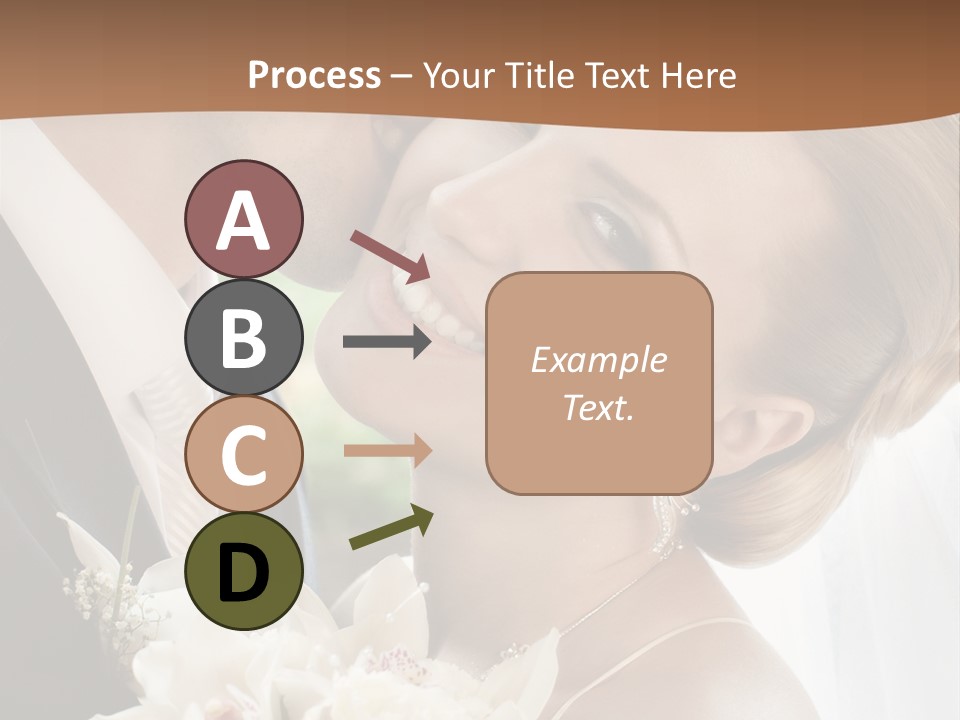 Process – Your Title Text Here

A
B
C
D

Example Text.